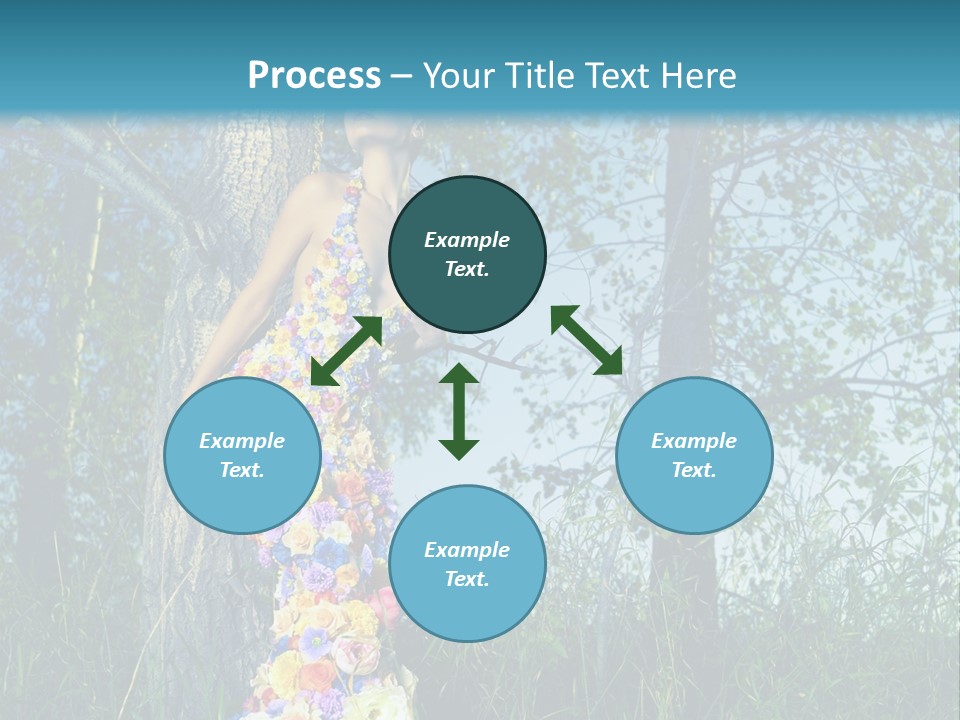 Process – Your Title Text Here

Example Text.

Example Text.

Example Text.

Example Text.